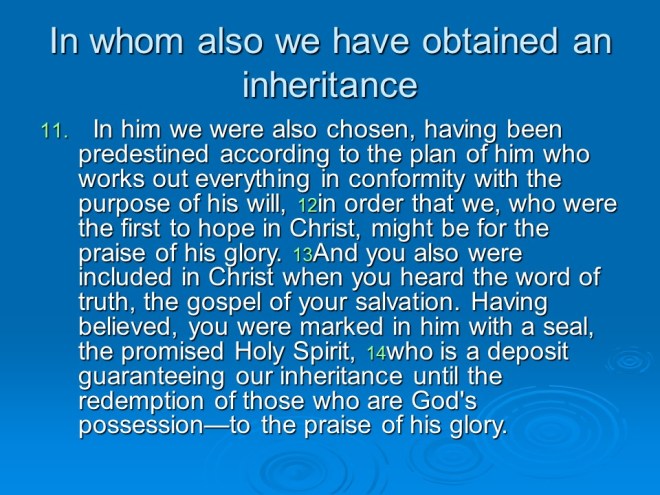 In whom also we have obtained an inheritance

11. In him we were also chosen, having been predestined according to the plan of him who works out everything in conformity with the purpose of his will, 12in order that we, who were the first to hope in Christ, might be for the praise of his glory. 13And you also were included in Christ when you heard the word of truth, the gospel of your salvation. Having believed, you were marked in him with a seal, the promised Holy Spirit, 14who is a deposit guaranteeing our inheritance until the redemption of those who are God's possession—to the praise of his glory.